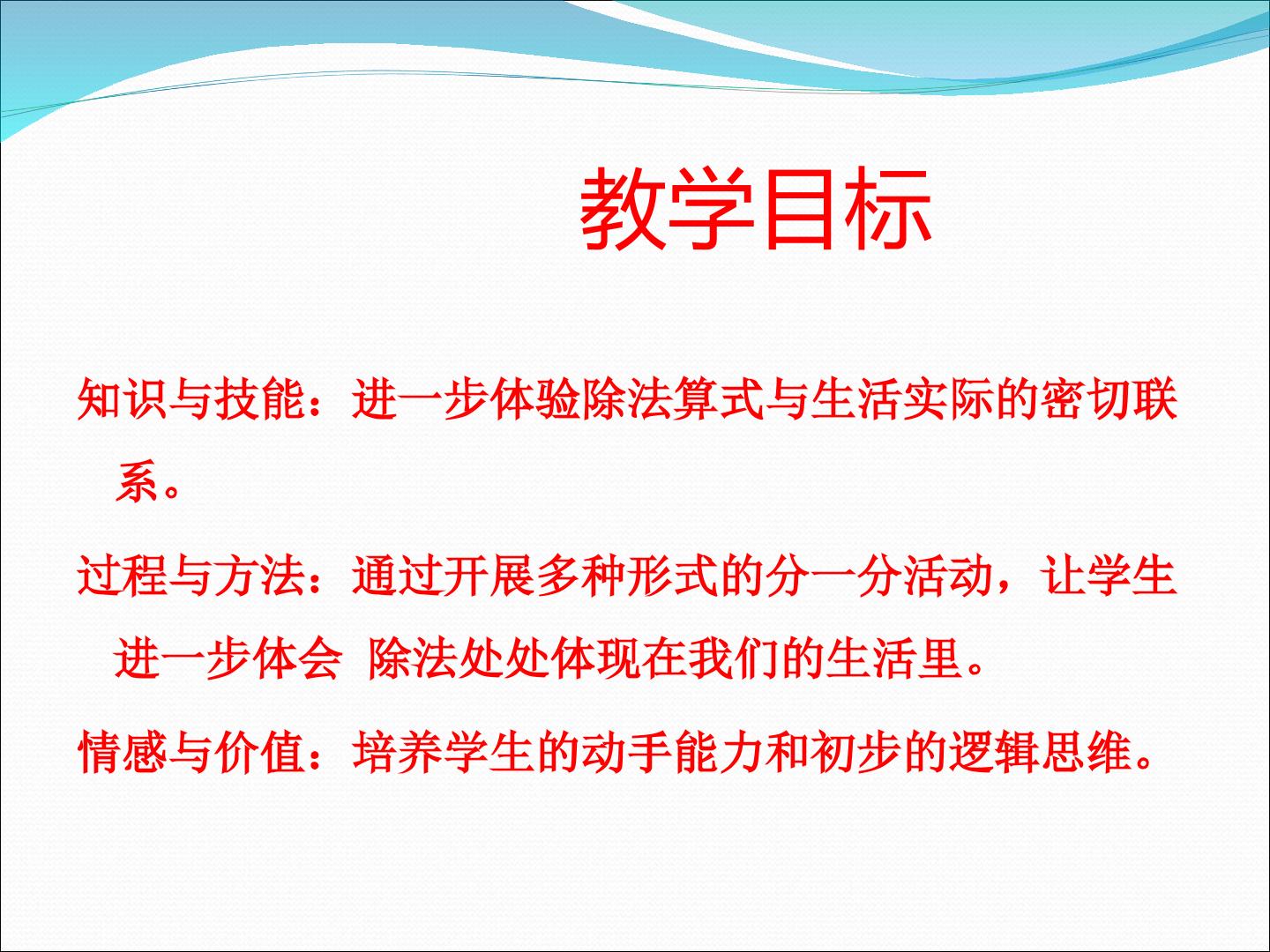 教学目标

知识与技能：进一步体验除法算式与生活实际的密切联系。

过程与方法：通过开展多种形式的分一分活动，让学生进一步体会 除法处处体现在我们的生活里。

情感与价值：培养学生的动手能力和初步的逻辑思维。